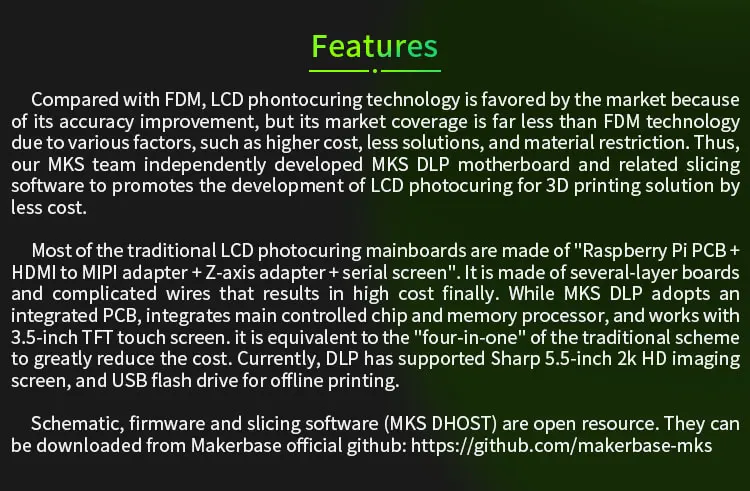 Features

Compared with FDM, LCD phontocuring technology is favored by the market because of its accuracy improvement, but its market coverage is far less than FDM technology due to various factors, such as higher cost, less solutions, and material restriction. Thus, our MKS team independently developed MKS DLP motherboard and related slicing software to promotes the development of LCD photocuring for 3D printing solution by less cost.

Most of the traditional LCD photocuring mainboards are made of "Raspberry Pi PCB + HDMI to MIPI adapter + Z-axis adapter + serial screen". It is made of several-layer boards and complicated wires that results in high cost finally. While MKS DLP adopts an integrated PCB, integrates main controlled chip and memory processor, and works with 3.5-inch TFT touch screen. it is equivalent to the "four-in-one" of the traditional scheme to greatly reduce the cost. Currently, DLP has supported Sharp 5.5-inch 2k HD imaging screen, and USB flash drive for offline printing.

Schematic, firmware and slicing software (MKS DHOST) are open resource. They can be downloaded from Makerbase official github: https://github.com/makerbase-mks